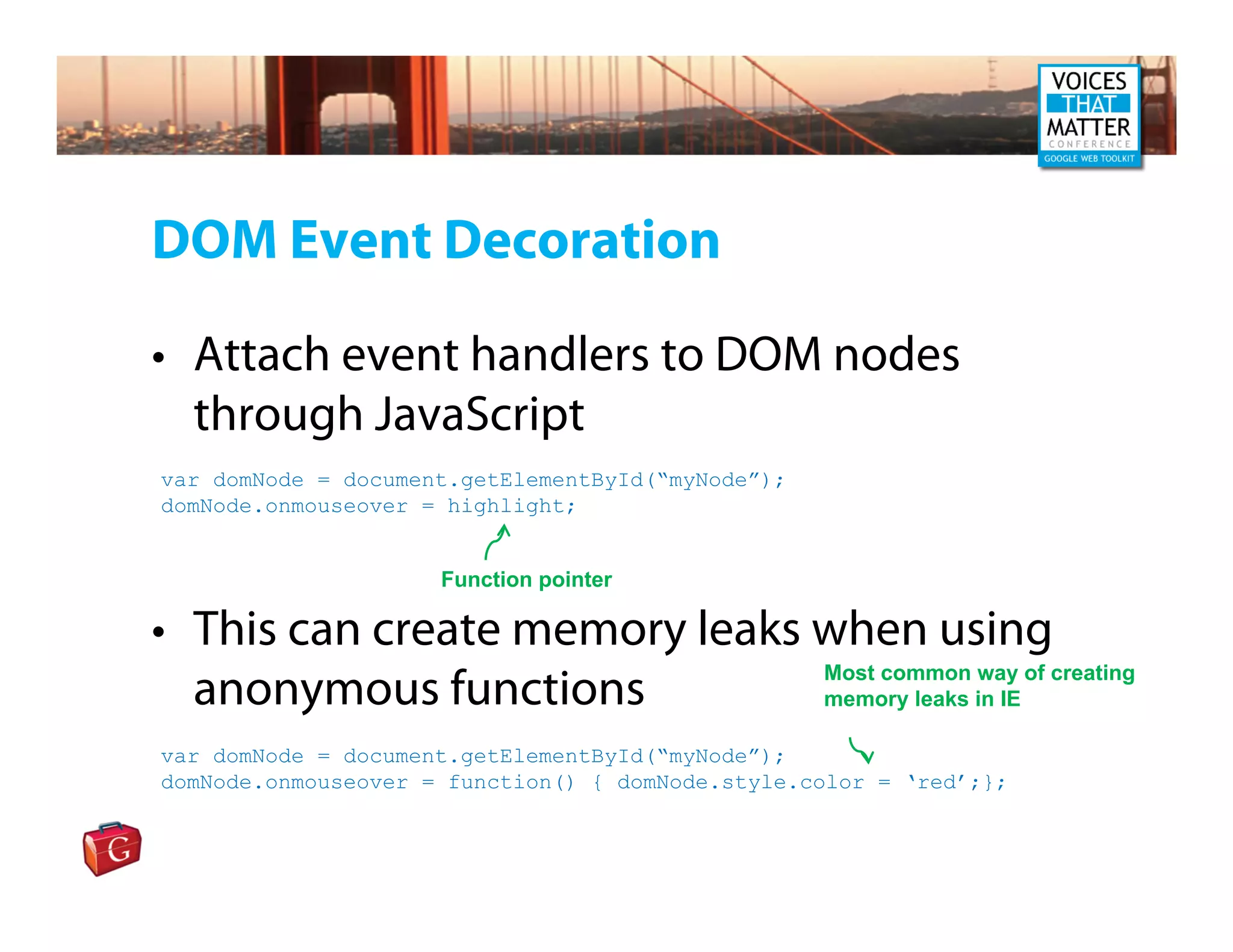 VOICES THAT MATTER CONFERENCE GOOGLE WEB TOOLKIT

DOM Event Decoration

• Attach event handlers to DOM nodes through JavaScript

var domNode = document.getElementById(“myNode”);
domNode.onmouseover = highlight;

Function pointer

• This can create memory leaks when using anonymous functions

Most common way of creating memory leaks in IE

var domNode = document.getElementById(“myNode”);
domNode.onmouseover = function() { domNode.style.color = ‘red’;};

G